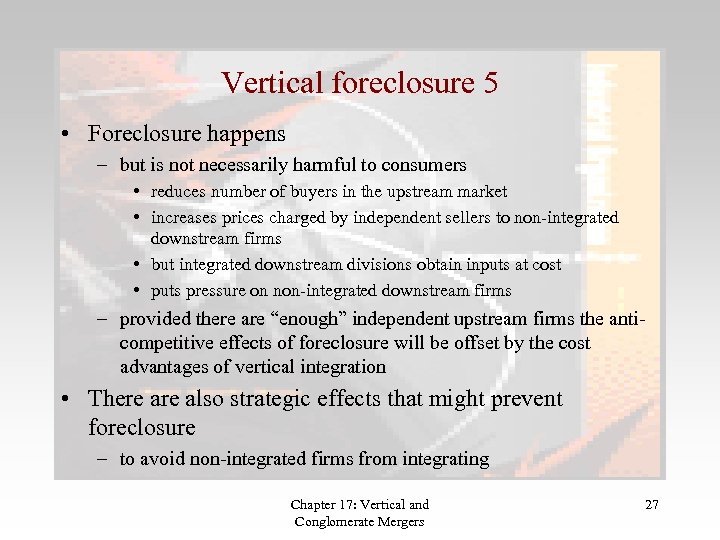 Vertical foreclosure 5

• Foreclosure happens
– but is not necessarily harmful to consumers
• reduces number of buyers in the upstream market
• increases prices charged by independent sellers to non-integrated downstream firms
• but integrated downstream divisions obtain inputs at cost
• puts pressure on non-integrated downstream firms
– provided there are “enough” independent upstream firms the anti-competitive effects of foreclosure will be offset by the cost advantages of vertical integration
• There are also strategic effects that might prevent foreclosure
– to avoid non-integrated firms from integrating

Chapter 17: Vertical and Conglomerate Mergers

27